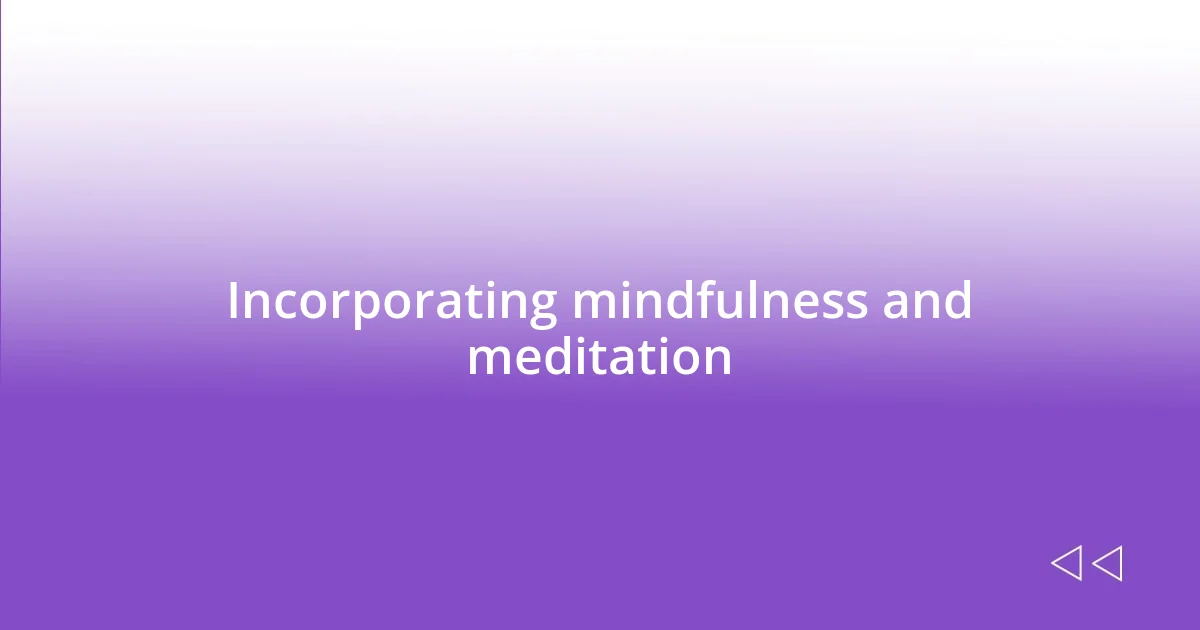 Incorporating mindfulness and meditation